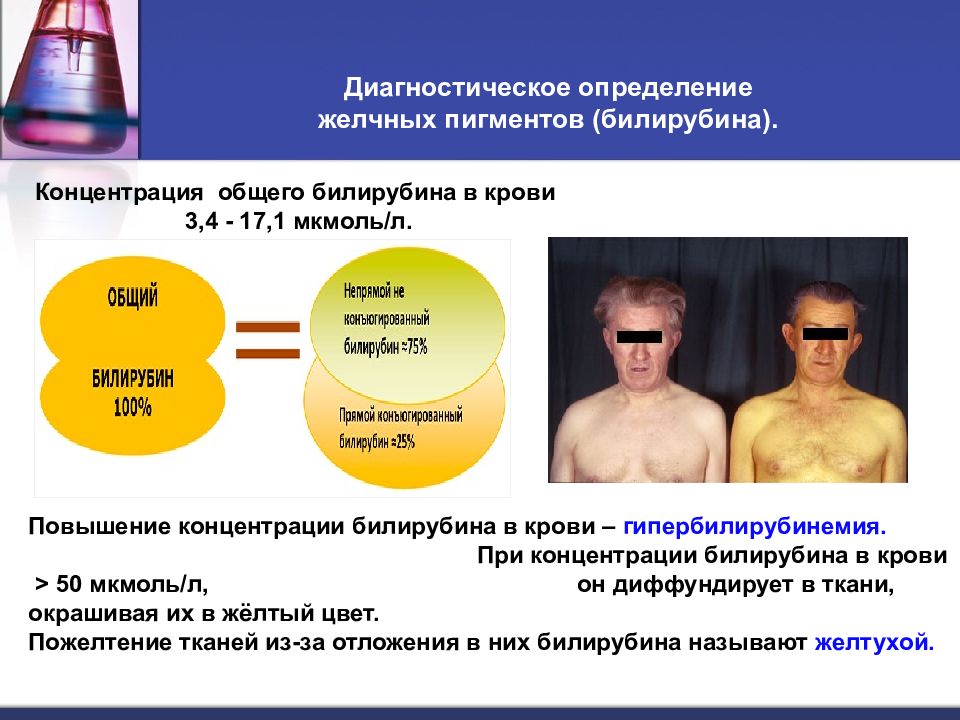 Диагностическое определение желчных пигментов (билирубина).

Концентрация общего билирубина в крови 3,4 - 17,1 мкмоль/л.

ОБЩИЙ

БИЛИРУБИН 100%

=

Непрямой не конъюгированный билирубин ≈75%

Прямой конъюгированный билирубин ≈25%

Повышение концентрации билирубина в крови – гипербилирубинемия. При концентрации билирубина в крови > 50 мкмоль/л, он диффундирует в ткани, окрашивая их в жёлтый цвет.
Пожелтение тканей из-за отложения в них билирубина называют желтухой.